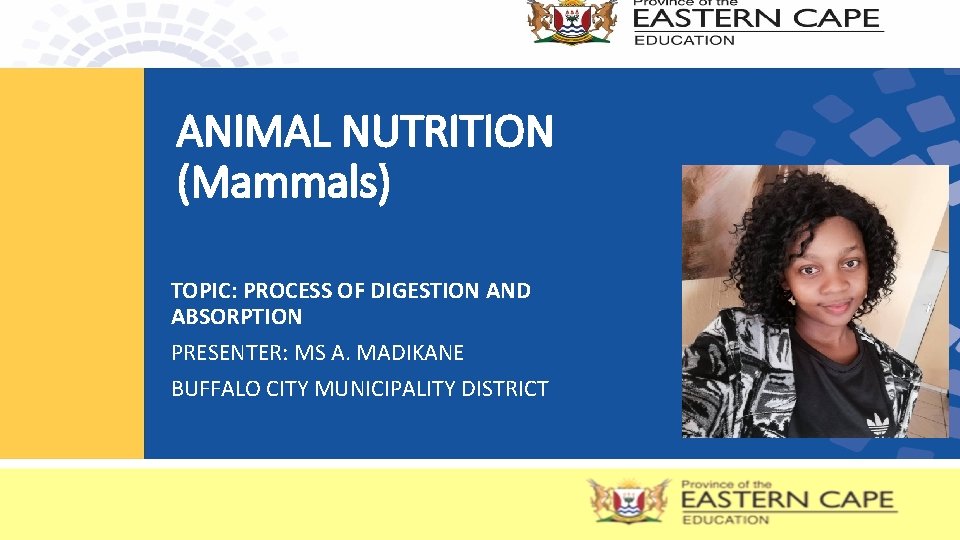 Province of the
EASTERN CAPE
EDUCATION

ANIMAL NUTRITION
(Mammals)

TOPIC: PROCESS OF DIGESTION AND ABSORPTION

PRESENTER: MS A. MADIKANE

BUFFALO CITY MUNICIPALITY DISTRICT

Province of the
EASTERN CAPE
EDUCATION